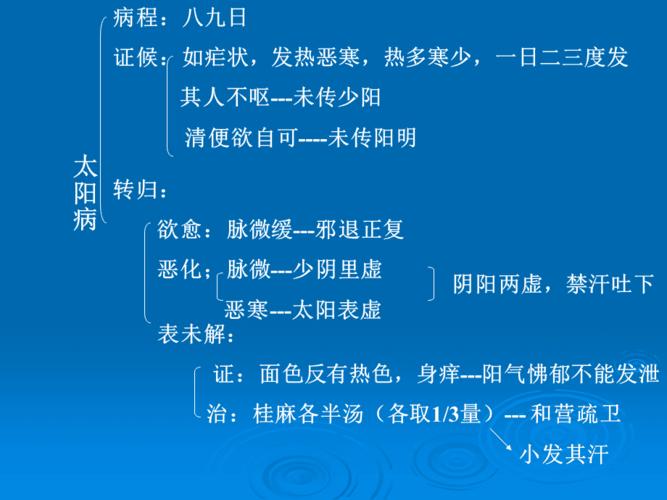 太阳病

病程：八九日

证候：如疟状，发热恶寒，热多寒少，一日二三度发

其人不呕---未传少阳

清便欲自可----未传阳明

转归：

欲愈：脉微缓---邪退正复

恶化：脉微---少阴里虚

恶寒---太阳表虚

阴阳两虚，禁汗吐下

表未解：

证：面色反有热色，身痒---阳气怫郁不能发泄

治：桂麻各半汤（各取1/3量）--- 和营疏卫

小发其汗